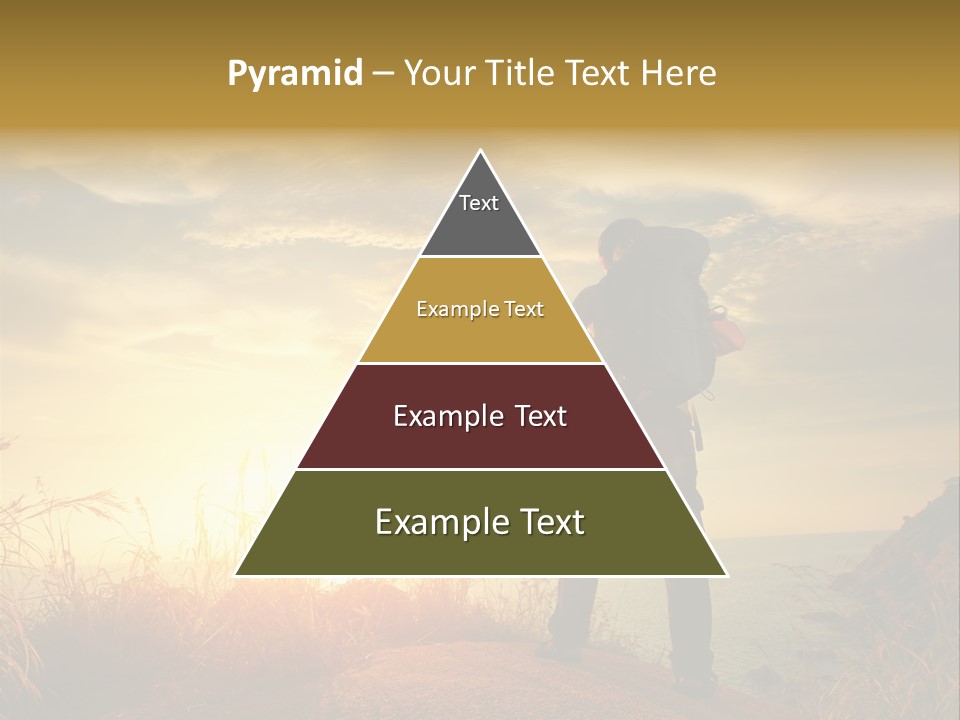 Pyramid – Your Title Text Here

Text

Example Text

Example Text

Example Text